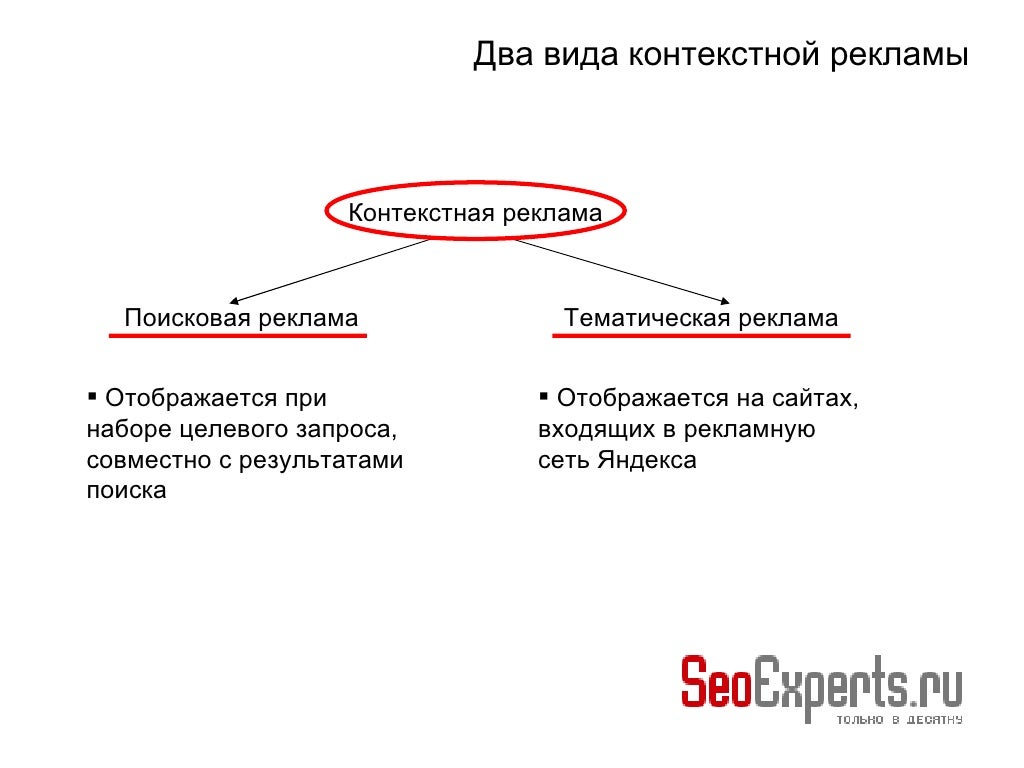 Два вида контекстной рекламы

Контекстная реклама

Поисковая реклама

Тематическая реклама

▪ Отображается при наборе целевого запроса, совместно с результатами поиска

▪ Отображается на сайтах, входящих в рекламную сеть Яндекса

SeoExperts.ru
только в десятку